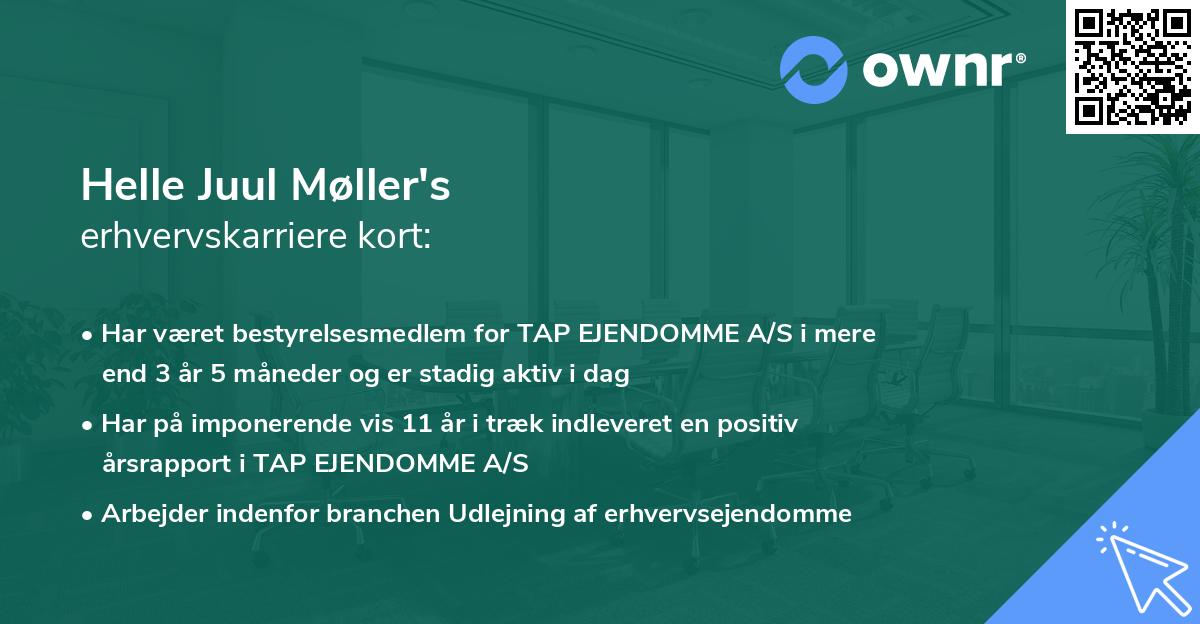 ownr®

Helle Juul Møller's
erhvervskarriere kort:

• Har været bestyrelsesmedlem for TAP EJENDOMME A/S i mere end 3 år 5 måneder og er stadig aktiv i dag

• Har på imponerende vis 11 år i træk indleveret en positiv årsrapport i TAP EJENDOMME A/S

• Arbejder indenfor branchen Udlejning af erhvervsejendomme